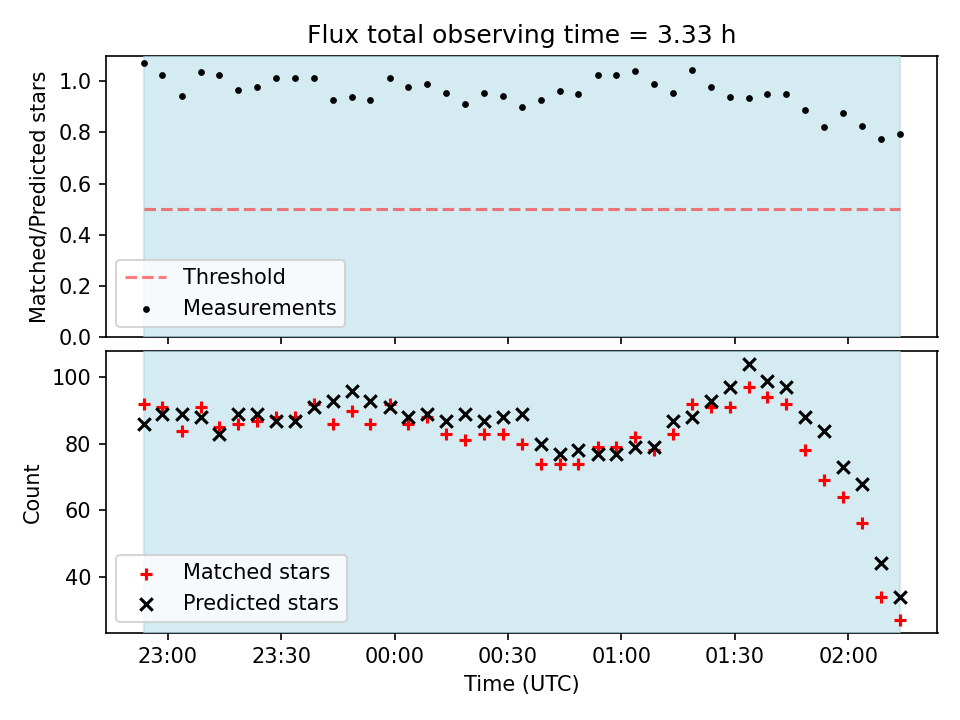 Flux total observing time = 3.33 h

Matched/Predicted stars

1.0
0.8
0.6
0.4
0.2
0.0

Threshold
Measurements

Count

100
80
60
40

Matched stars
Predicted stars

23:00
23:30
00:00
00:30
01:00
01:30
02:00

Time (UTC)